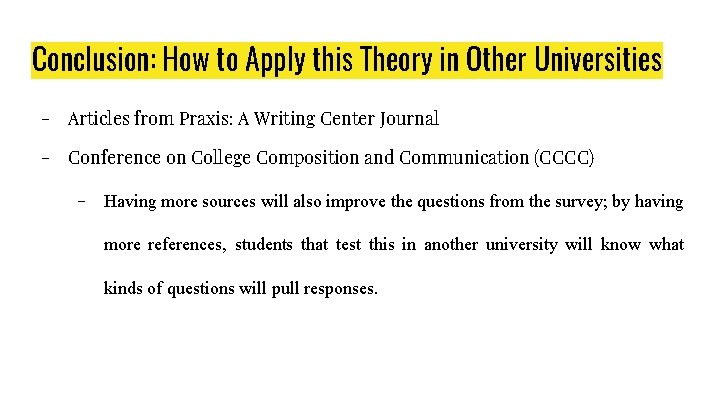 Conclusion: How to Apply this Theory in Other Universities

- Articles from Praxis: A Writing Center Journal
- Conference on College Composition and Communication (CCCC)
- Having more sources will also improve the questions from the survey; by having more references, students that test this in another university will know what kinds of questions will pull responses.